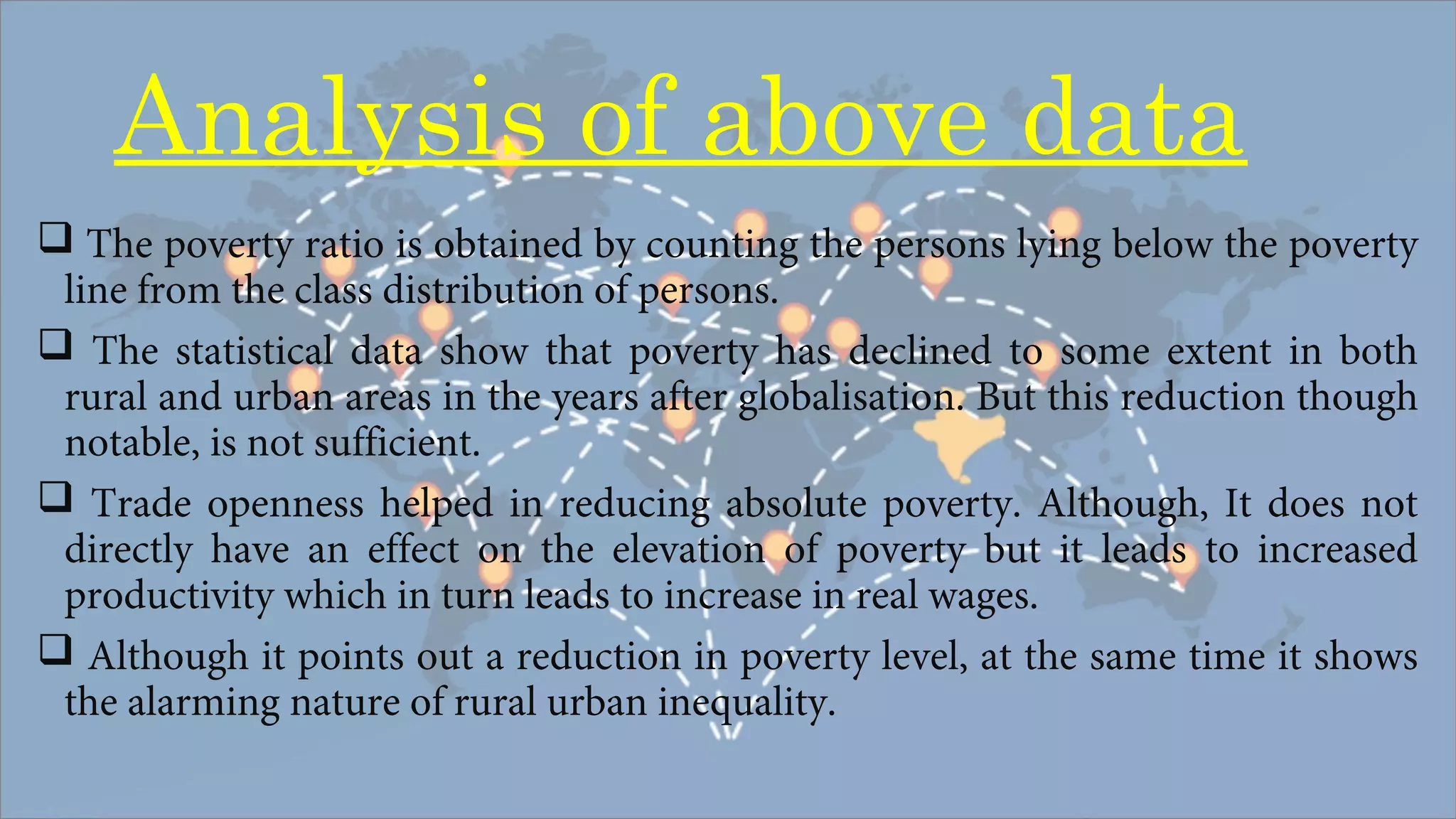 Analysis of above data

❑ The poverty ratio is obtained by counting the persons lying below the poverty line from the class distribution of persons.

❑ The statistical data show that poverty has declined to some extent in both rural and urban areas in the years after globalisation. But this reduction though notable, is not sufficient.

❑ Trade openness helped in reducing absolute poverty. Although, It does not directly have an effect on the elevation of poverty but it leads to increased productivity which in turn leads to increase in real wages.

❑ Although it points out a reduction in poverty level, at the same time it shows the alarming nature of rural urban inequality.